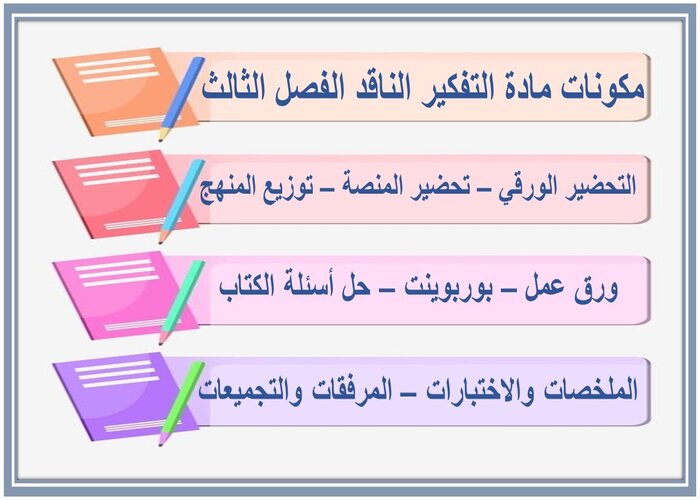 مكونات مادة التفكير الناقد الفصل الثالث

التحضير الورقي – تحضير المنصة – توزيع المنهج

ورق عمل – بوربوينت – حل أسئلة الكتاب

الملخصات والاختبارات – المرفقات والتجميعات